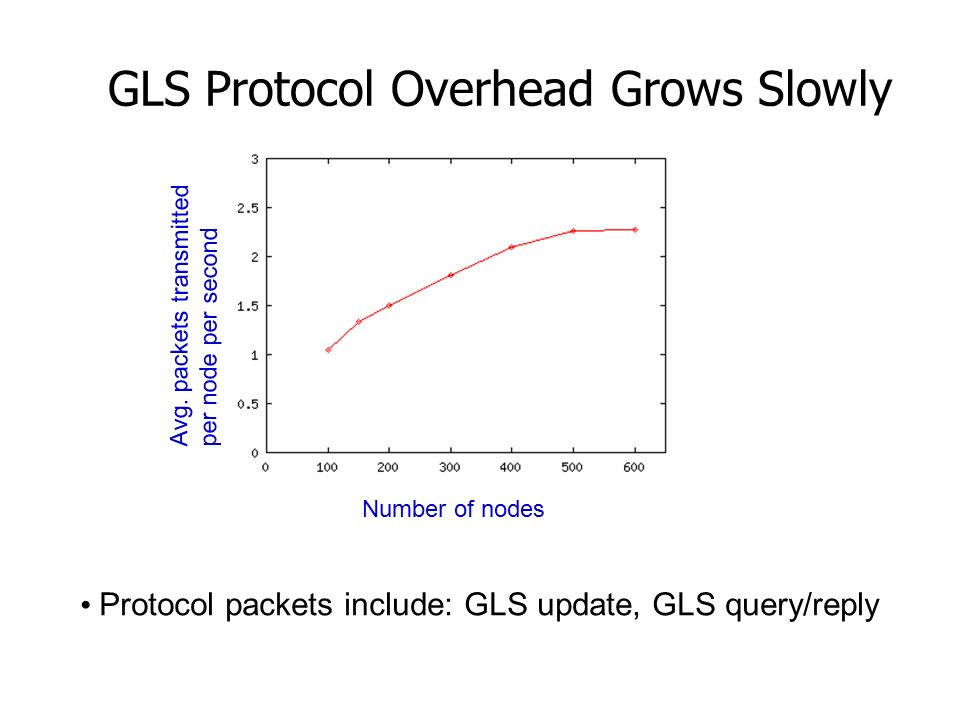 GLS Protocol Overhead Grows Slowly

Avg. packets transmitted per node per second

3
2.5
2
1.5
1
0.5
0

0 100 200 300 400 500 600

Number of nodes

• Protocol packets include: GLS update, GLS query/reply